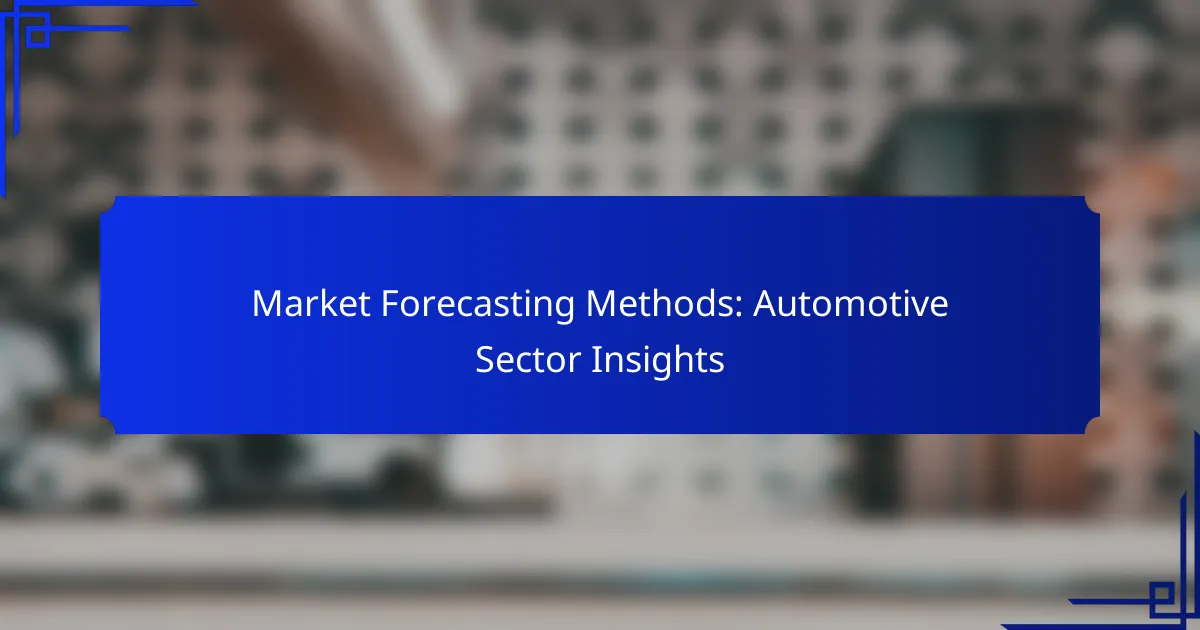 Market Forecasting Methods: Automotive Sector Insights